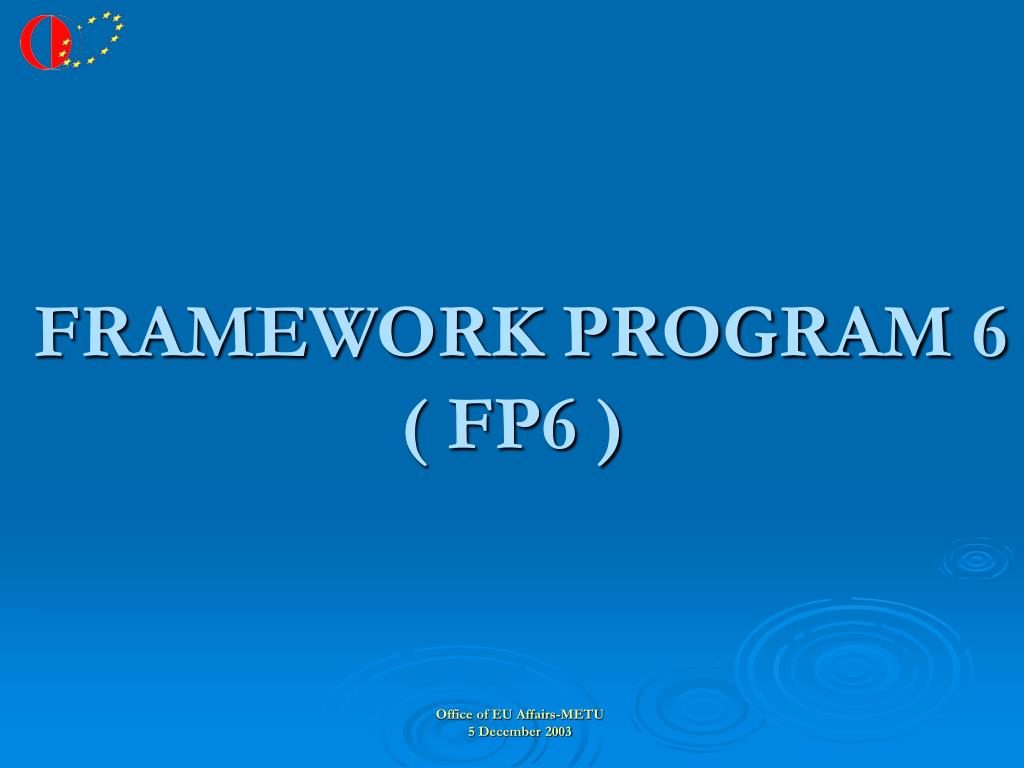 FRAMEWORK PROGRAM 6
( FP6 )

Office of EU Affairs-METU
5 December 2003